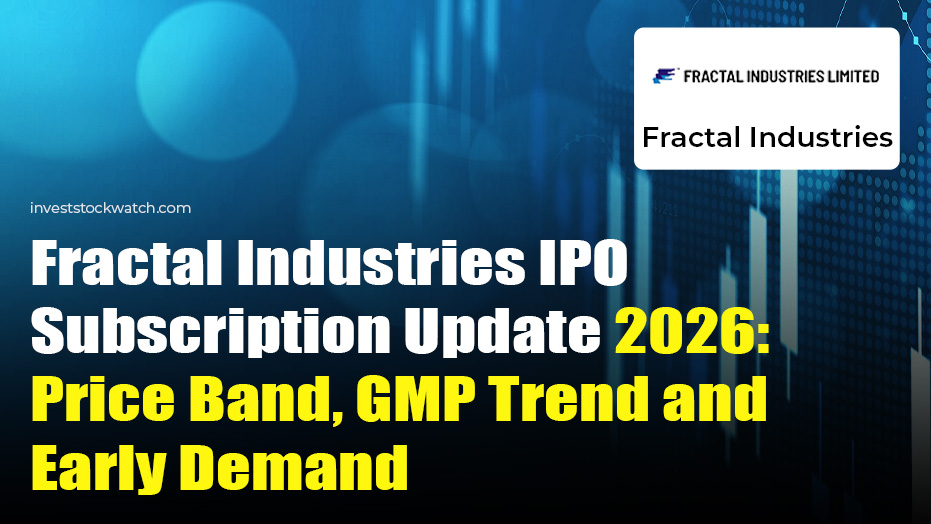 FRACTAL INDUSTRIES LIMITED

Fractal Industries

investstockwatch.com

Fractal Industries IPO Subscription Update 2026: Price Band, GMP Trend and Early Demand